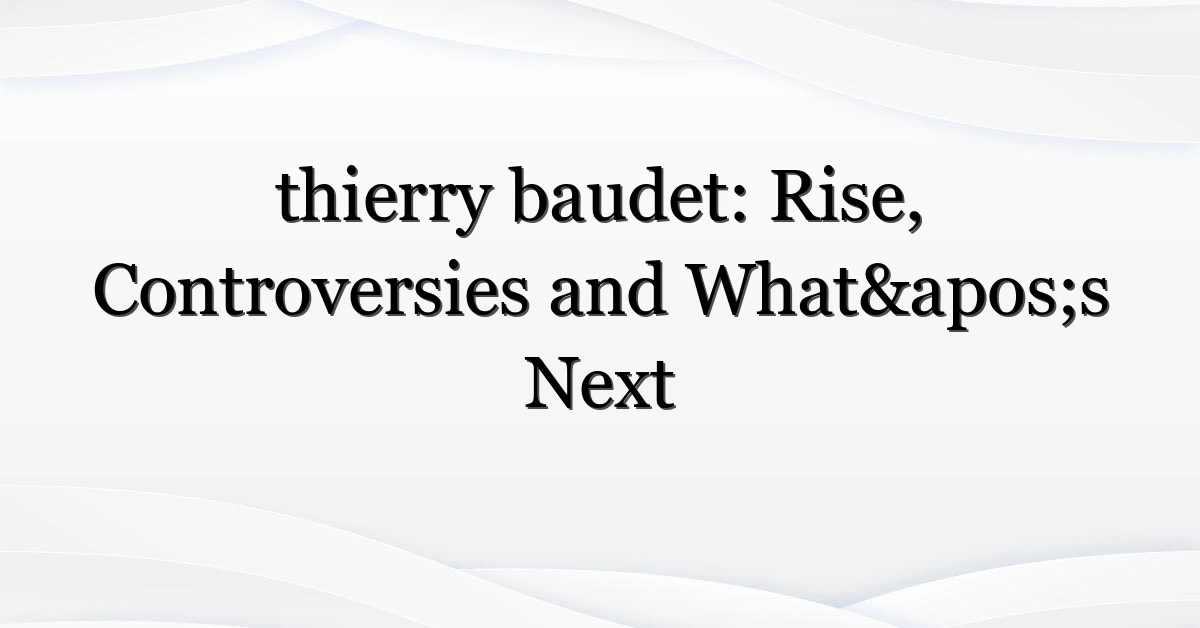 thierry baudet: Rise, Controversies and What&apos;s Next